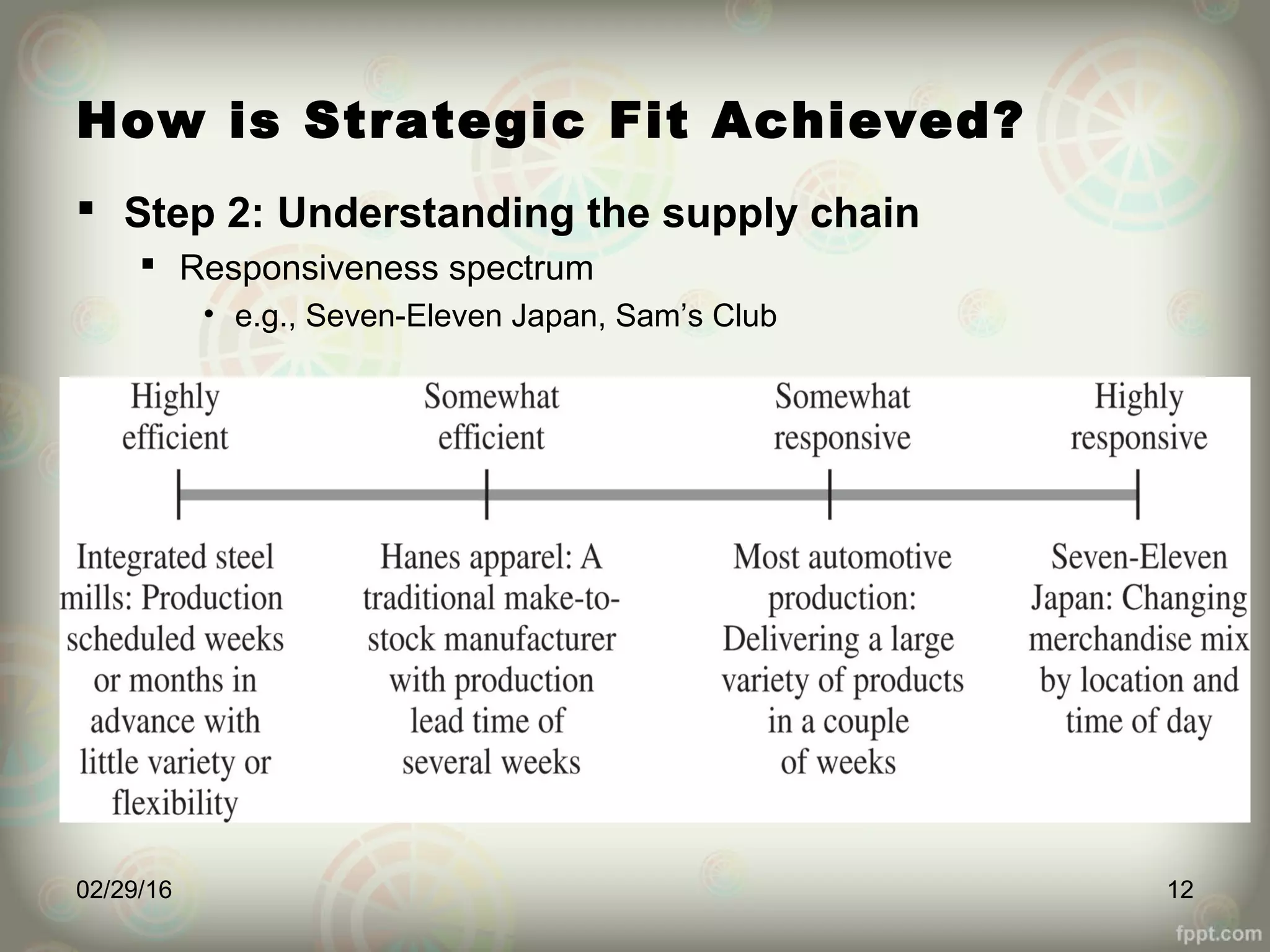 How is Strategic Fit Achieved?

▪ Step 2: Understanding the supply chain

▪ Responsiveness spectrum

• e.g., Seven-Eleven Japan, Sam's Club

Highly efficient

Somewhat efficient

Somewhat responsive

Highly responsive

Integrated steel mills: Production scheduled weeks or months in advance with little variety or flexibility

Hanes apparel: A traditional make-to-stock manufacturer with production lead time of several weeks

Most automotive production: Delivering a large variety of products in a couple of weeks

Seven-Eleven Japan: Changing merchandise mix by location and time of day

02/29/16

12

fppt.com